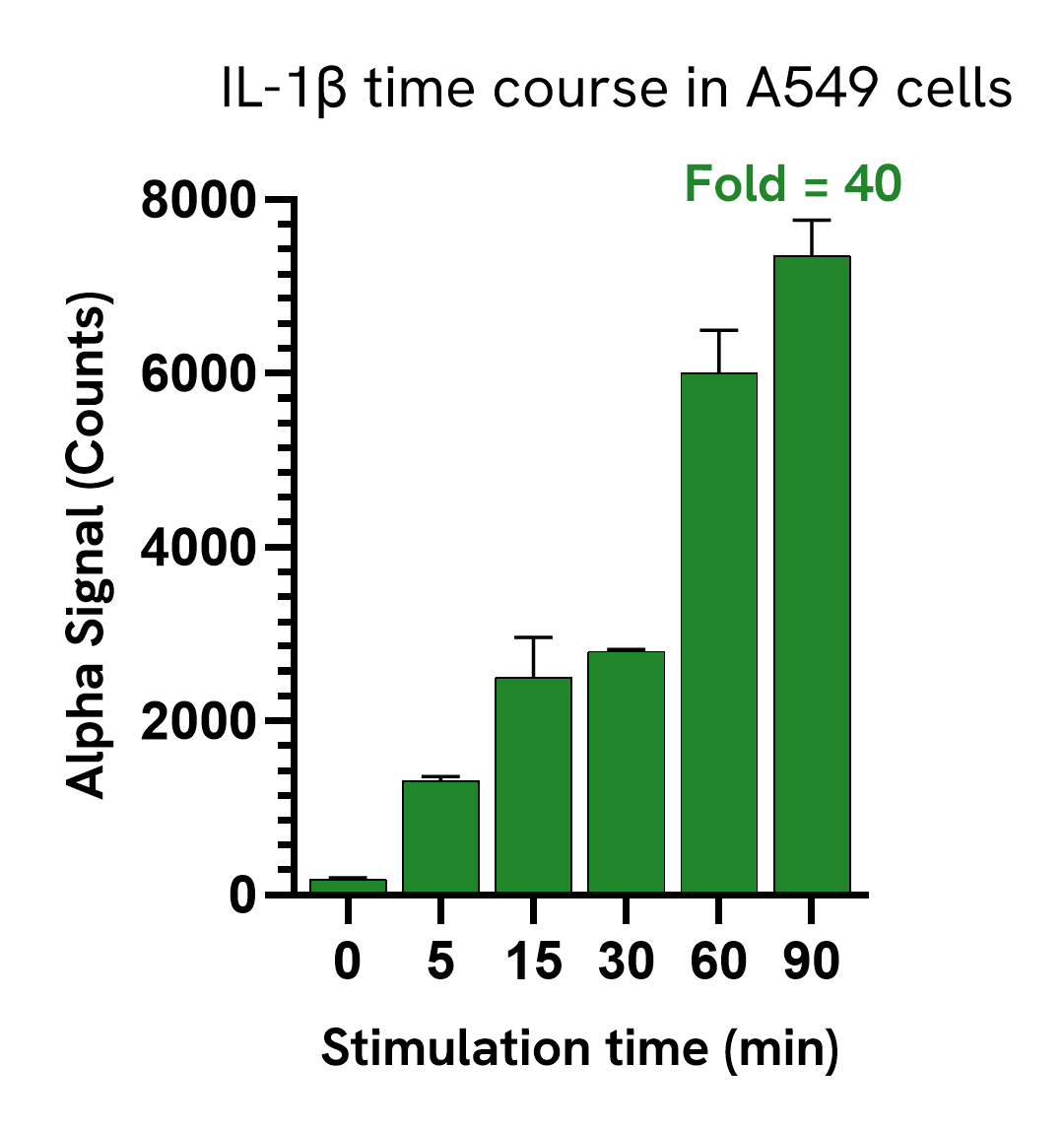 IL-1β time course in A549 cells

Fold = 40

Alpha Signal (Counts)

8000
6000
4000
2000
0

0 5 15 30 60 90

Stimulation time (min)